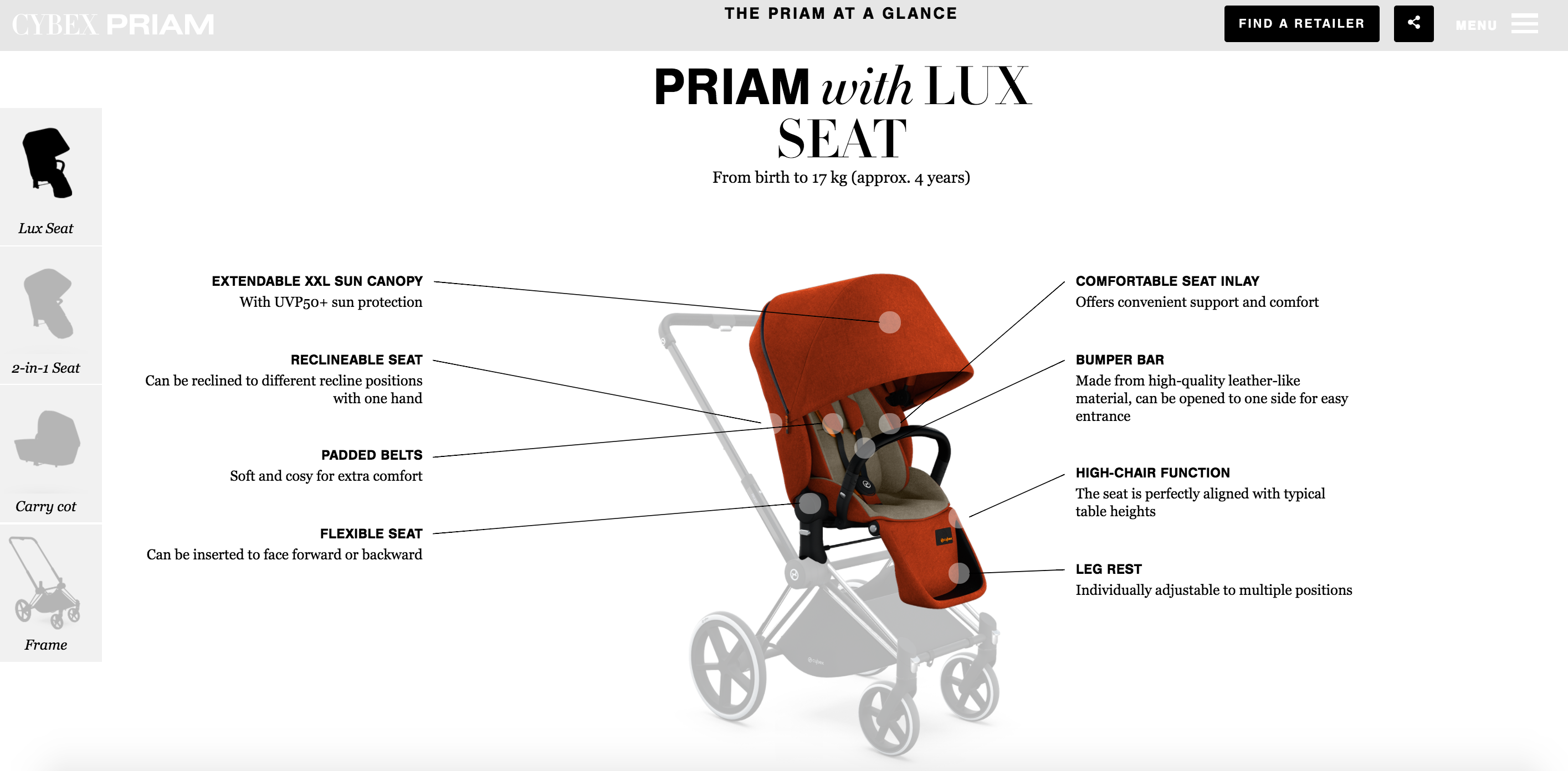 CYBEX PRIAM

THE PRIAM AT A GLANCE

FIND A RETAILER

MENU

PRIAM with LUX SEAT

From birth to 17 kg (approx. 4 years)

Lux Seat

2-in-1 Seat

Carry cot

Frame

EXTENDABLE XXL SUN CANOPY
With UVP50+ sun protection

RECLINEABLE SEAT
Can be reclined to different recline positions with one hand

PADDED BELTS
Soft and cosy for extra comfort

FLEXIBLE SEAT
Can be inserted to face forward or backward

COMFORTABLE SEAT INLAY
Offers convenient support and comfort

BUMPER BAR
Made from high-quality leather-like material, can be opened to one side for easy entrance

HIGH-CHAIR FUNCTION
The seat is perfectly aligned with typical table heights

LEG REST
Individually adjustable to multiple positions